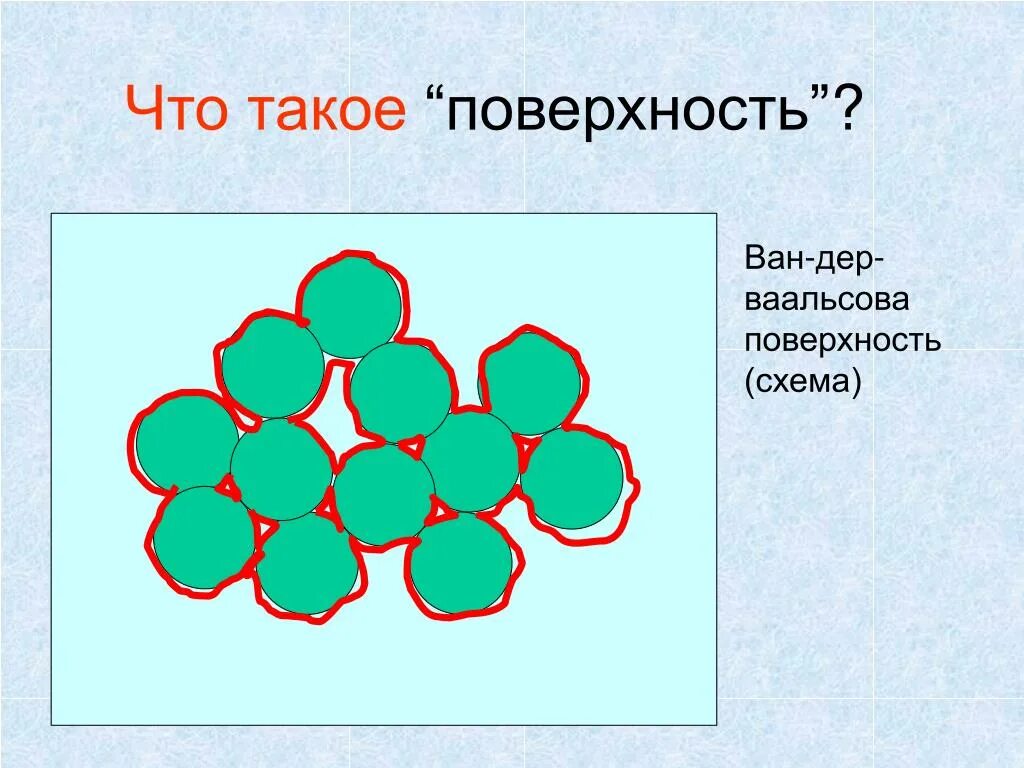 Что такое “поверхность”?

Ван-дер-ваальсова поверхность (схема)